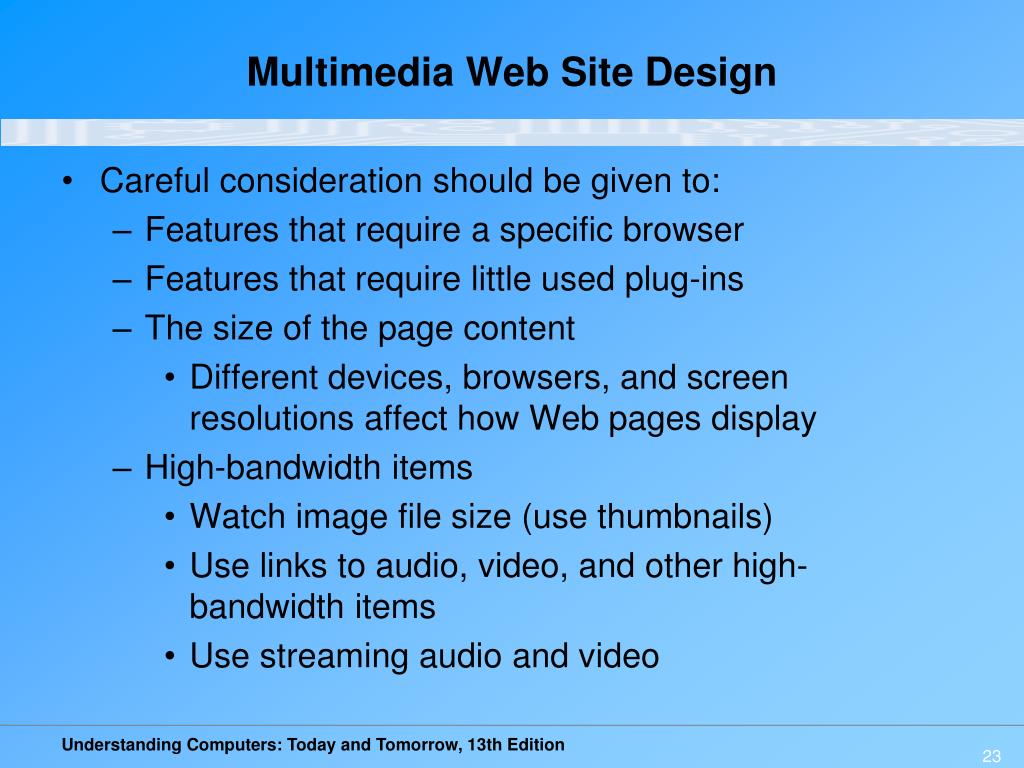 Multimedia Web Site Design

• Careful consideration should be given to:
– Features that require a specific browser
– Features that require little used plug-ins
– The size of the page content
• Different devices, browsers, and screen resolutions affect how Web pages display
– High-bandwidth items
• Watch image file size (use thumbnails)
• Use links to audio, video, and other high-bandwidth items
• Use streaming audio and video

Understanding Computers: Today and Tomorrow, 13th Edition

23